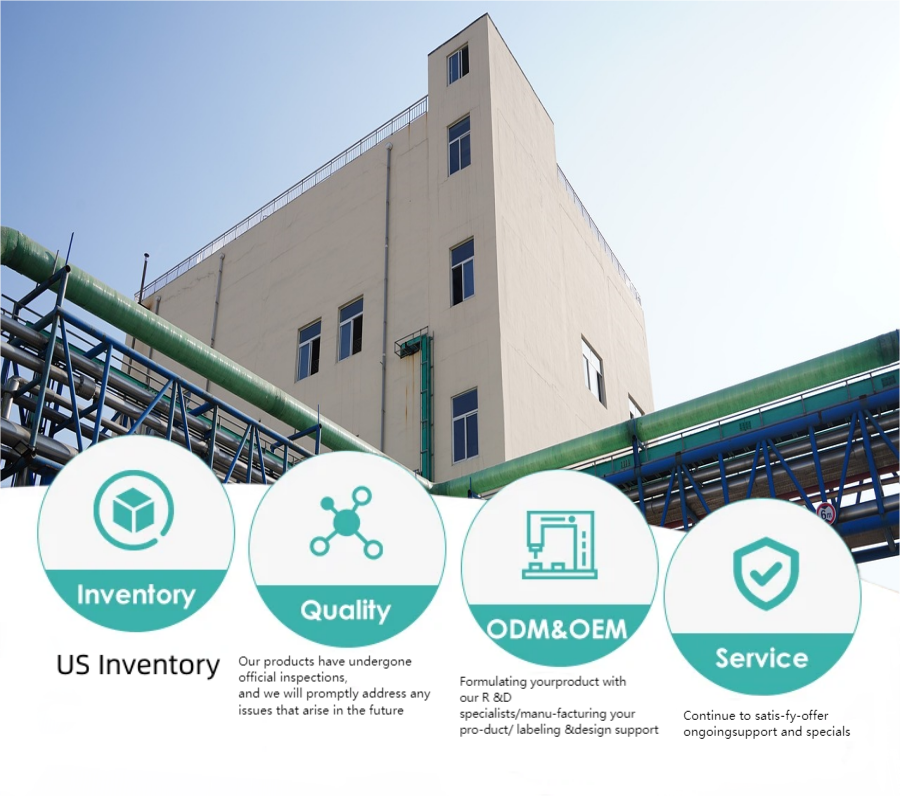 Inventory

US Inventory

Quality

Our products have undergone official inspections,
and we will promptly address any issues that arise in the future

ODM&OEM

Formulating yourproduct with our R &D specialists/manu-facturing your pro-duct/ labeling &design support

Service

Continue to satis-fy-offer ongoingsupport and specials